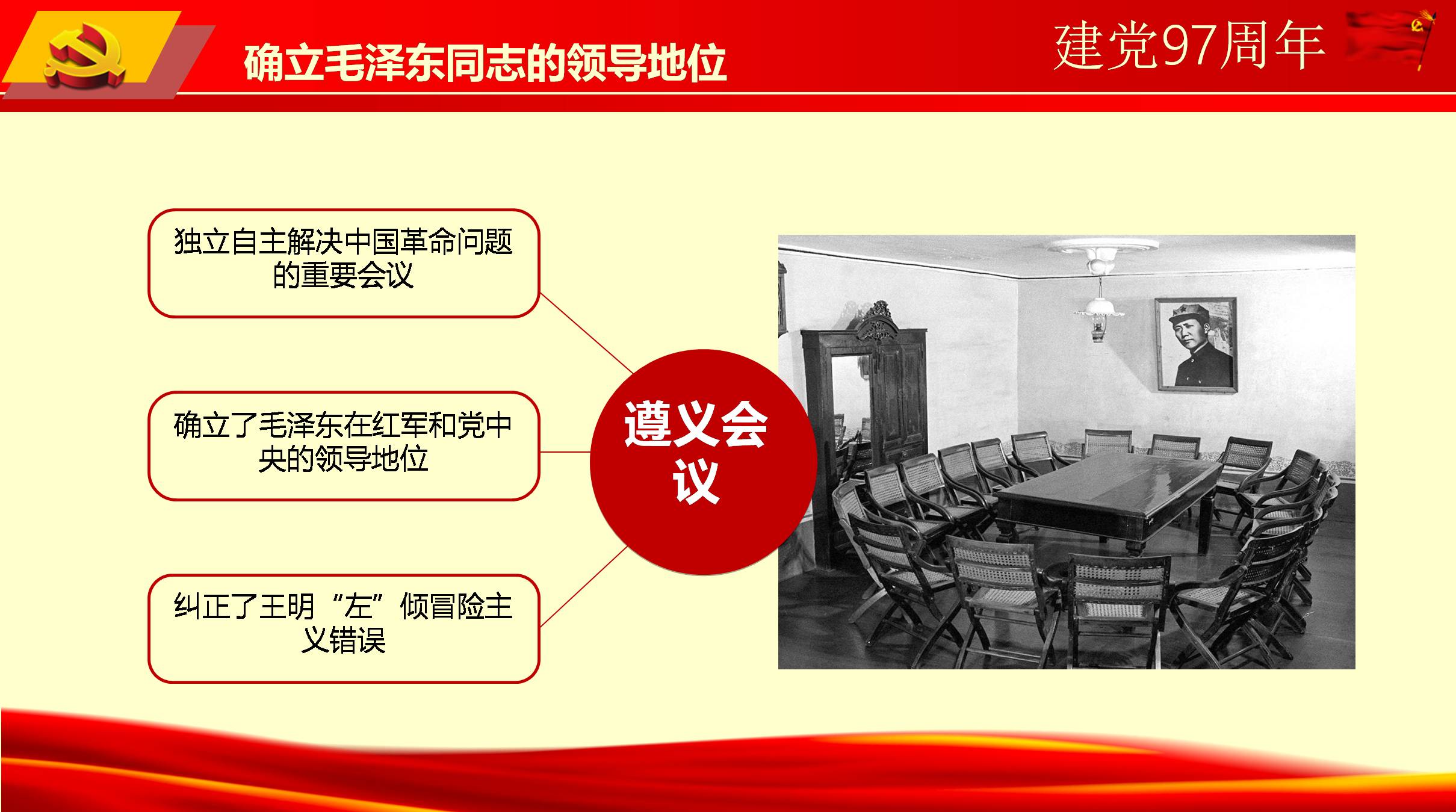 确立毛泽东同志的领导地位

建党97周年

独立自主解决中国革命问题的重要会议

确立了毛泽东在红军和党中央的领导地位

纠正了王明“左”倾冒险主义错误

遵义会议